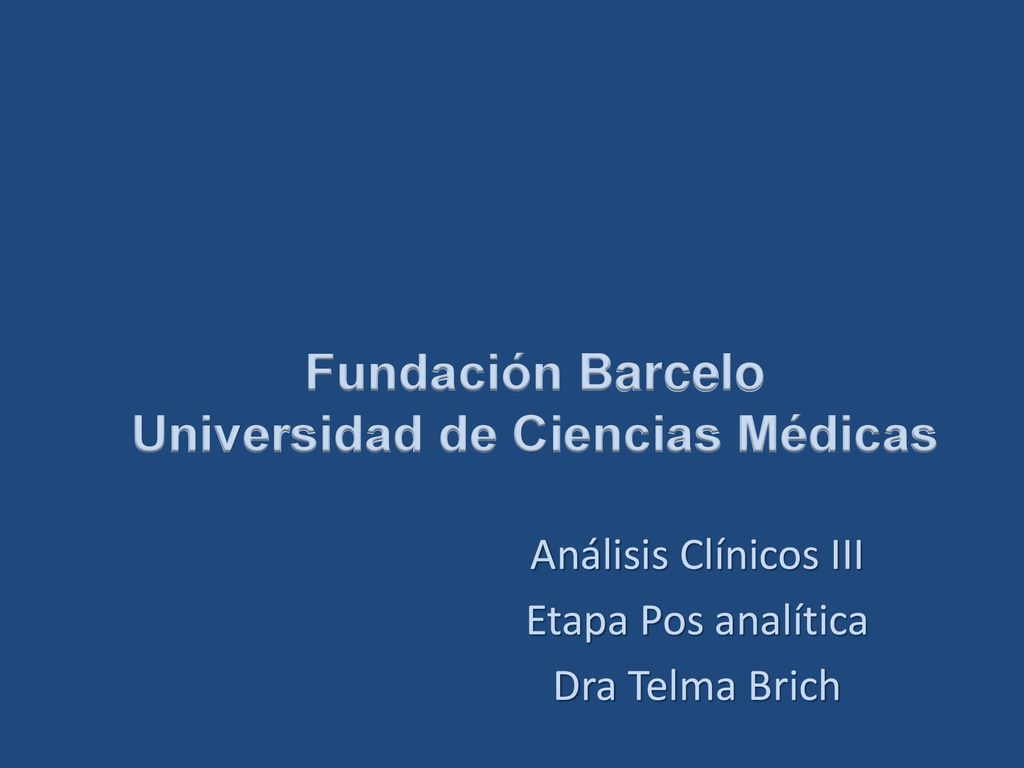 Fundación Barcelo
Universidad de Ciencias Médicas

Análisis Clínicos III

Etapa Pos analítica

Dra Telma Brich